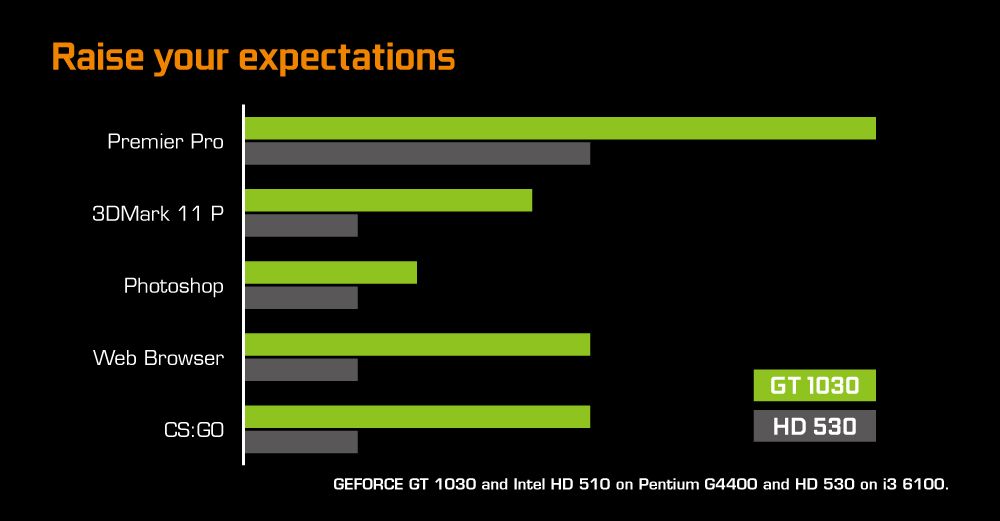 Raise your expectations

Premier Pro

3DMark 11 P

Photoshop

Web Browser

CS:GO

GT 1030

HD 530

GEFORCE GT 1030 and Intel HD 510 on Pentium G4400 and HD 530 on i3 6100.